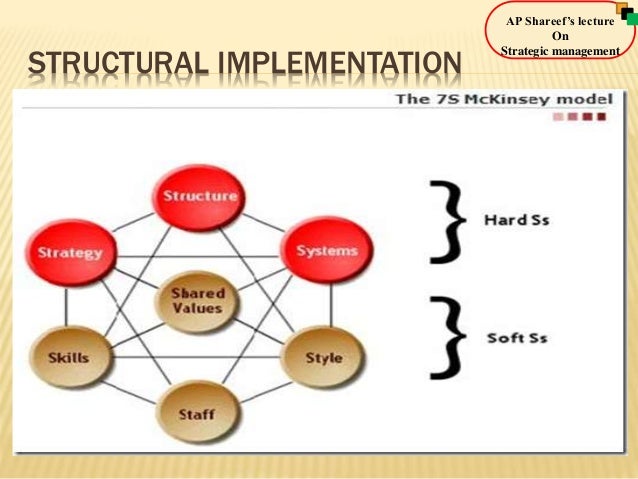 AP Shareef's lecture
On
Strategic management

STRUCTURAL IMPLEMENTATION

The 7S McKinsey model

Structure

Strategy

Systems

Shared Values

Skills

Style

Staff

Hard Ss

Soft Ss